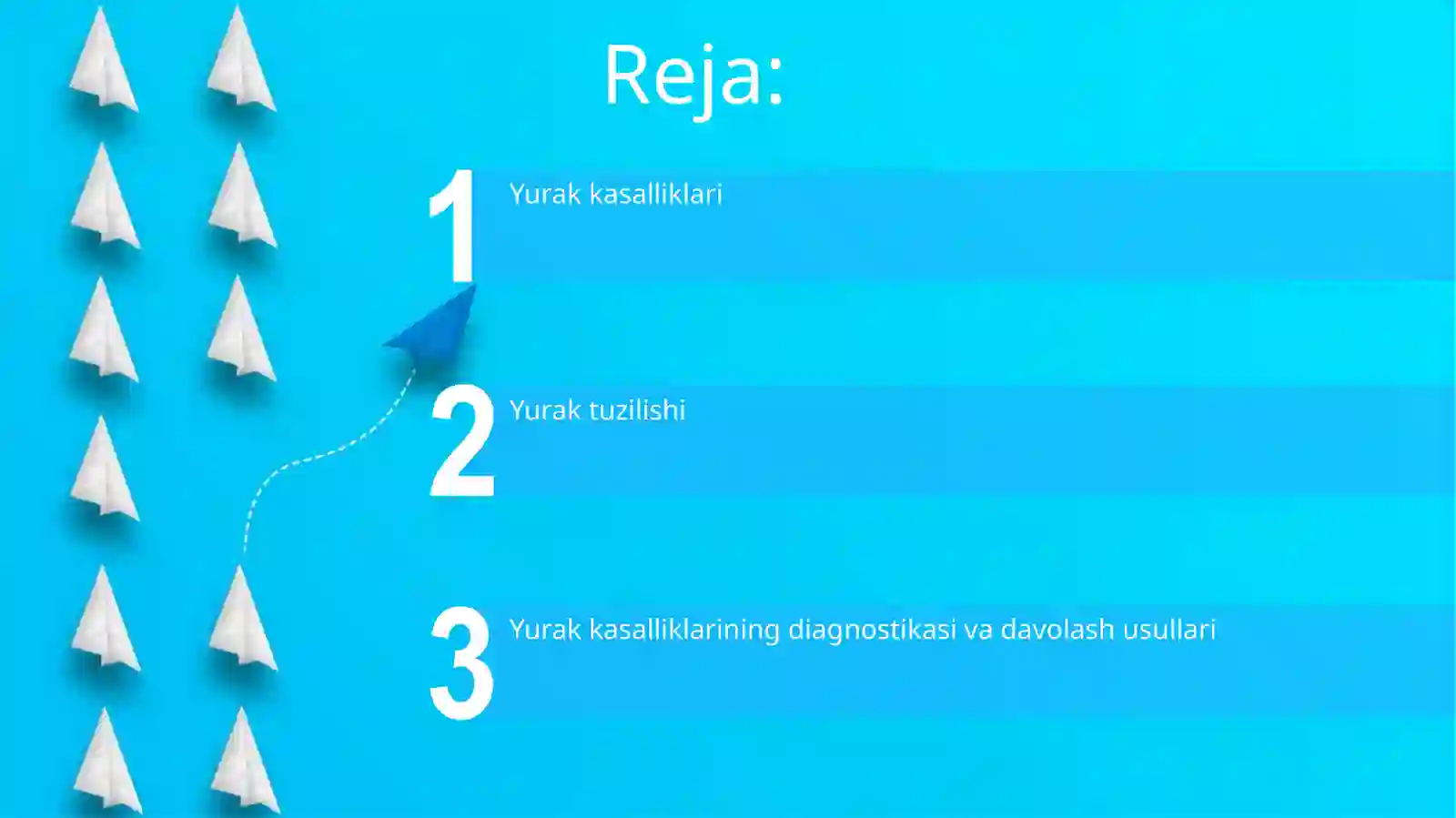 Reja:

1 Yurak kasalliklari

2 Yurak tuzilishi

3 Yurak kasalliklarining diagnostikasi va davolash usullari